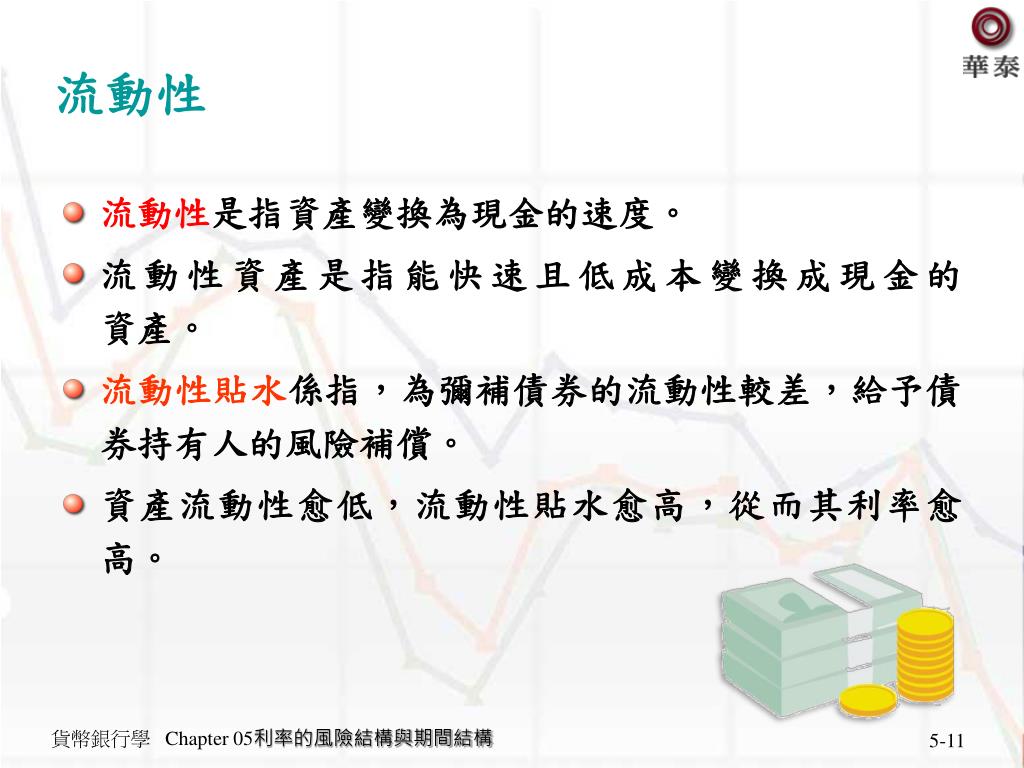 華泰

流動性

流動性是指資產變換為現金的速度。

流動性資產是指能快速且低成本變換成現金的資產。

流動性貼水係指，為彌補債券的流動性較差，給予債券持有人的風險補償。

資產流動性愈低，流動性貼水愈高，從而其利率愈高。

貨幣銀行學 Chapter 05利率的風險結構與期間結構

5-11